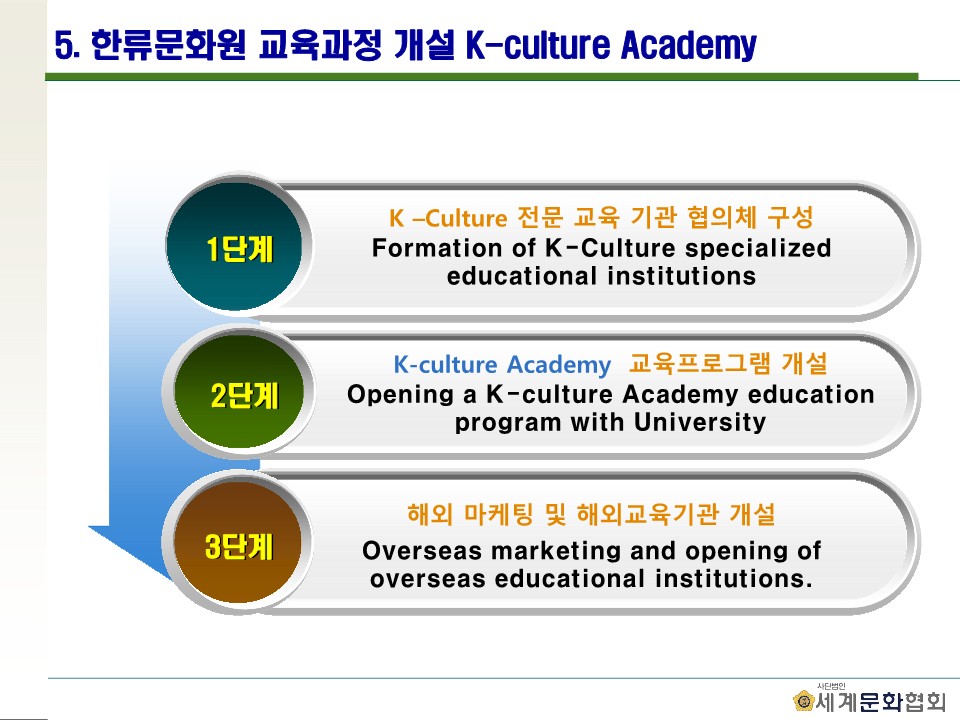 5. 한류문화원 교육과정 개설 K-culture Academy

1단계

K –Culture 전문 교육 기관 협의체 구성
Formation of K-Culture specialized educational institutions

2단계

K-culture Academy 교육프로그램 개설
Opening a K-culture Academy education program with University

3단계

해외 마케팅 및 해외교육기관 개설
Overseas marketing and opening of overseas educational institutions.

사단법인
세계문화협회